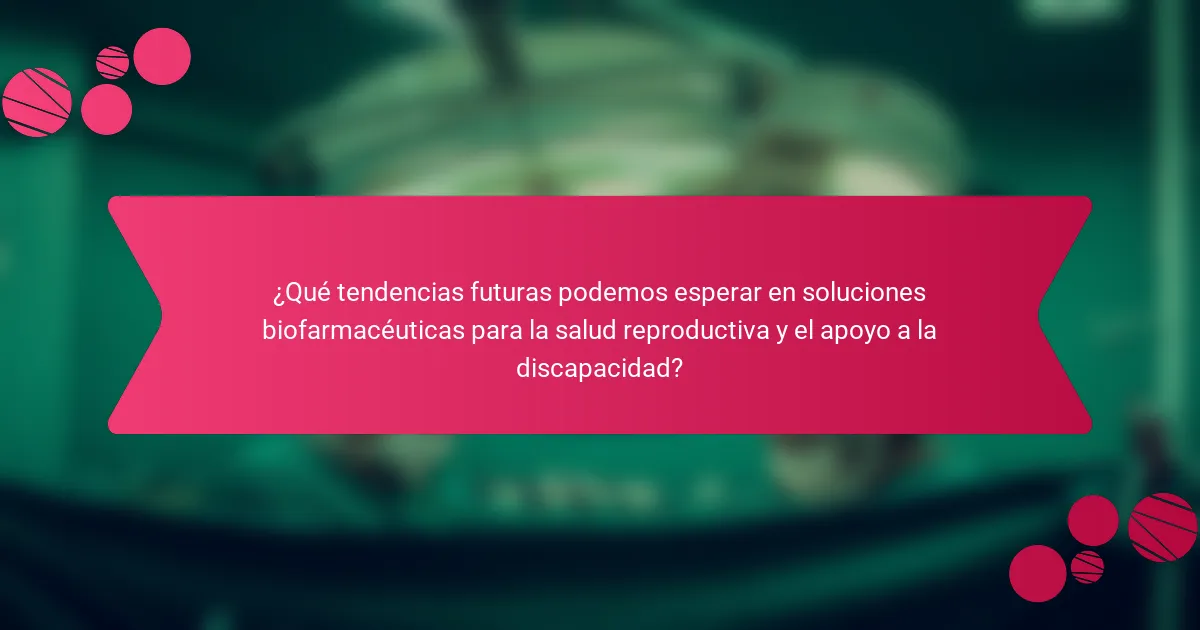 ¿Qué tendencias futuras podemos esperar en soluciones biofarmacéuticas para la salud reproductiva y el apoyo a la discapacidad?